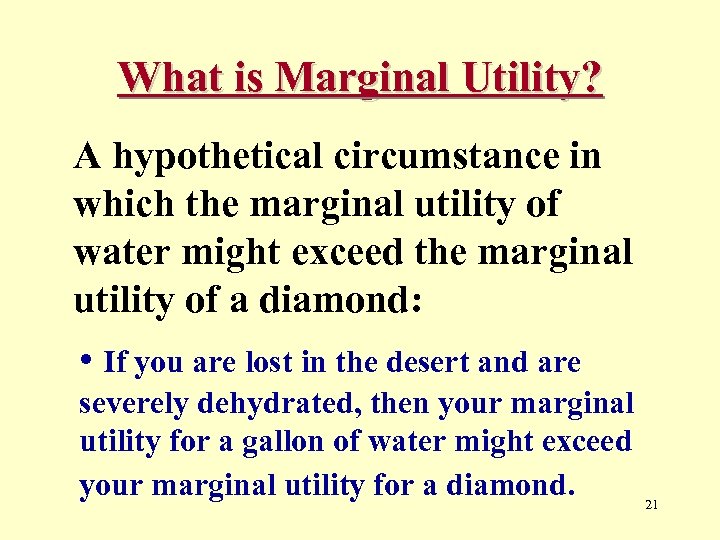 What is Marginal Utility?

A hypothetical circumstance in which the marginal utility of water might exceed the marginal utility of a diamond:

• If you are lost in the desert and are severely dehydrated, then your marginal utility for a gallon of water might exceed your marginal utility for a diamond.

21